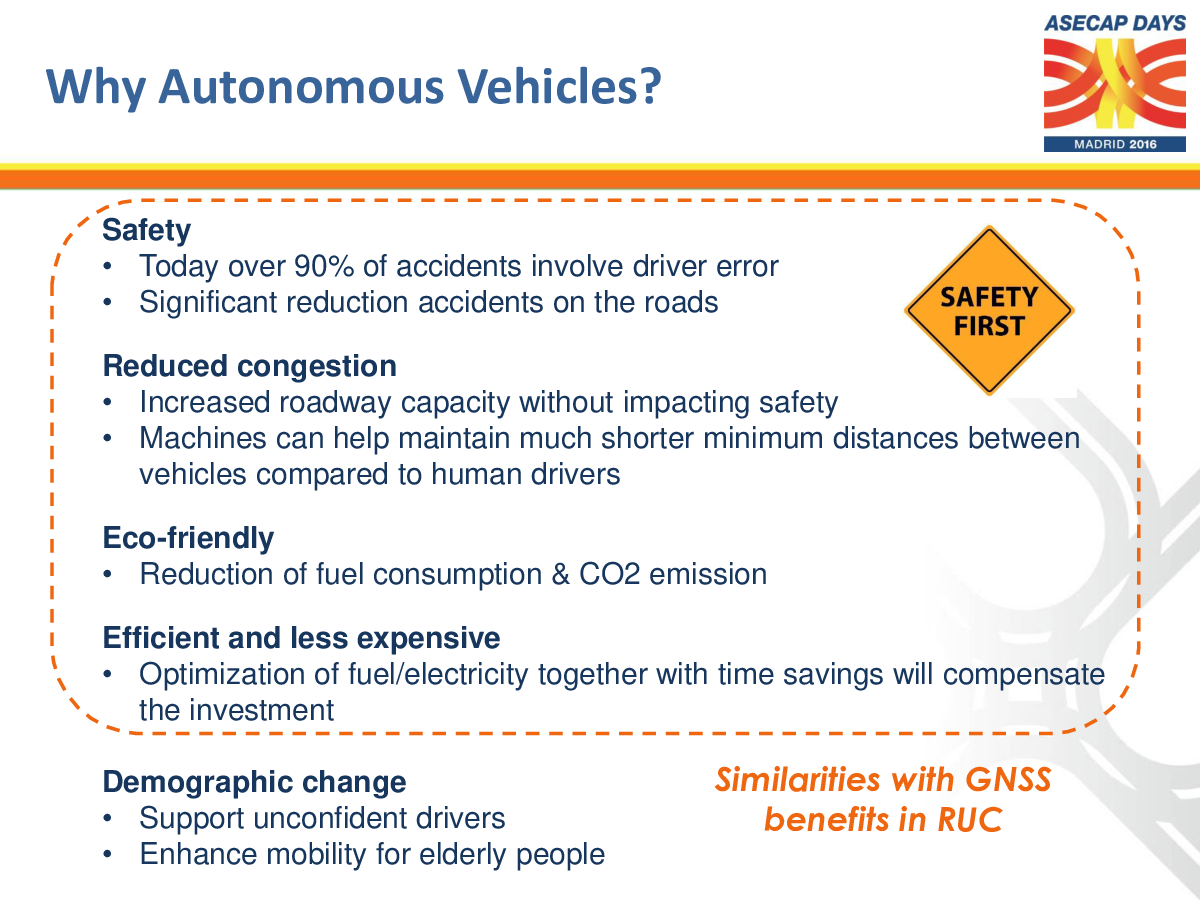 Why Autonomous Vehicles?

ASECAP DAYS
MADRID 2016

Safety
• Today over 90% of accidents involve driver error
• Significant reduction accidents on the roads

SAFETY FIRST

Reduced congestion
• Increased roadway capacity without impacting safety
• Machines can help maintain much shorter minimum distances between vehicles compared to human drivers

Eco-friendly
• Reduction of fuel consumption & CO2 emission

Efficient and less expensive
• Optimization of fuel/electricity together with time savings will compensate the investment

Demographic change
• Support unconfident drivers
• Enhance mobility for elderly people

Similarities with GNSS benefits in RUC